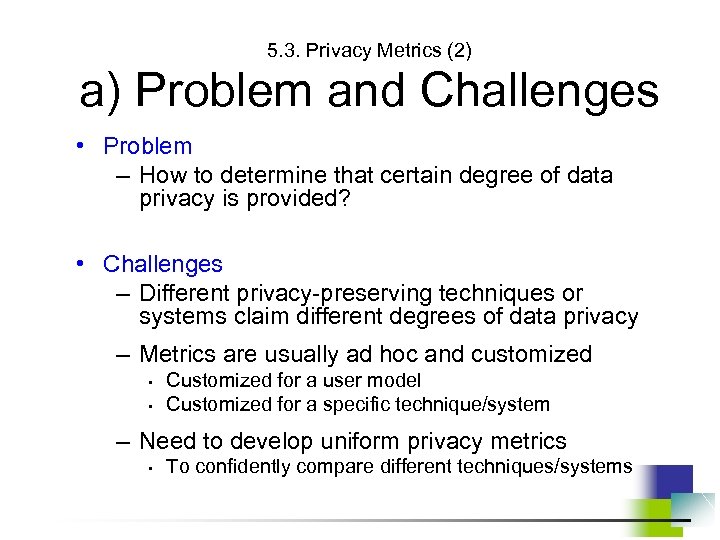 5.3. Privacy Metrics (2)

a) Problem and Challenges

• Problem
– How to determine that certain degree of data privacy is provided?

• Challenges
– Different privacy-preserving techniques or systems claim different degrees of data privacy
– Metrics are usually ad hoc and customized
▪ Customized for a user model
▪ Customized for a specific technique/system
– Need to develop uniform privacy metrics
▪ To confidently compare different techniques/systems